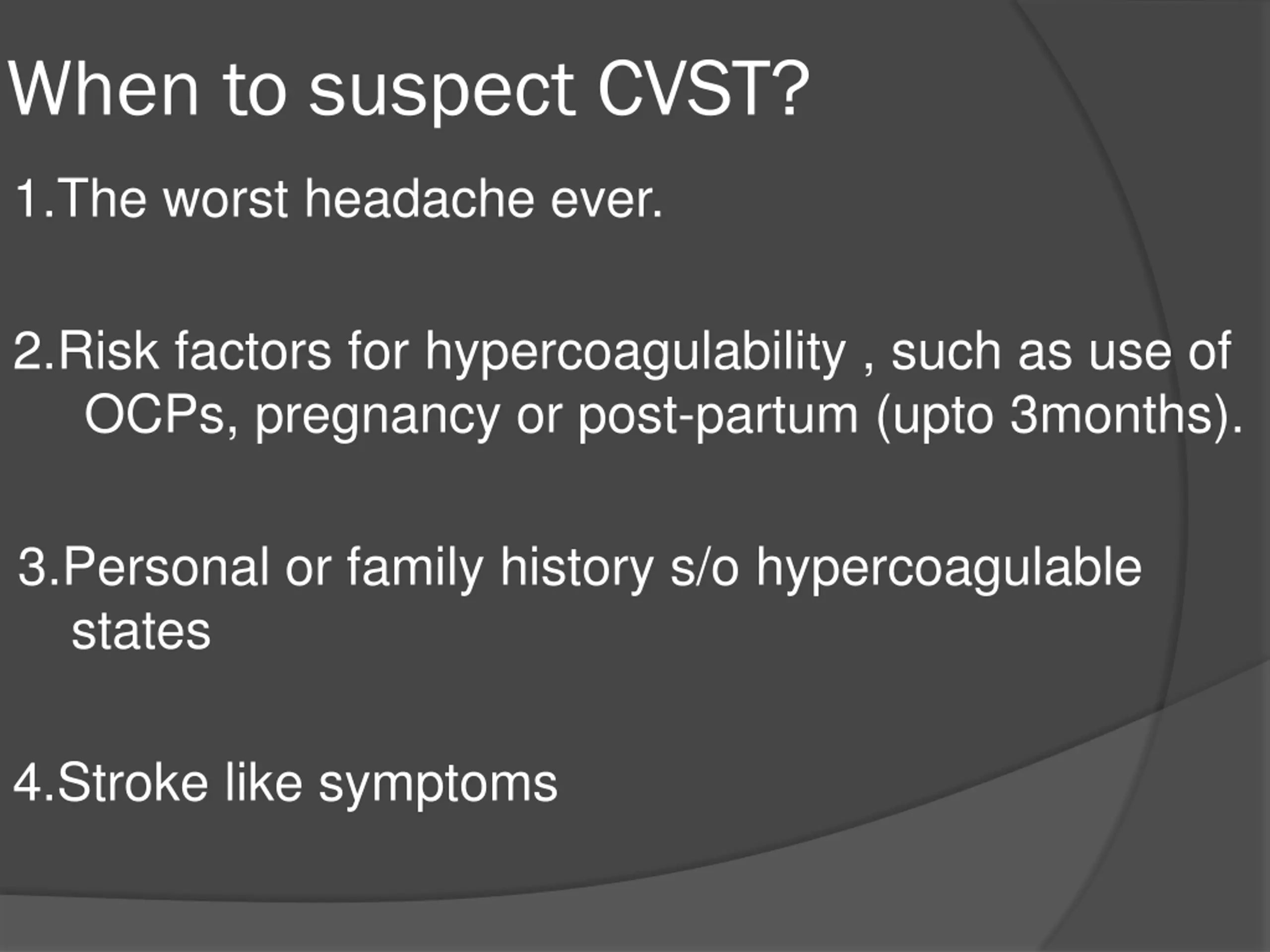 When to suspect CVST?

1.The worst headache ever.

2.Risk factors for hypercoagulability , such as use of OCPs, pregnancy or post-partum (upto 3months).

3.Personal or family history s/o hypercoagulable states

4.Stroke like symptoms